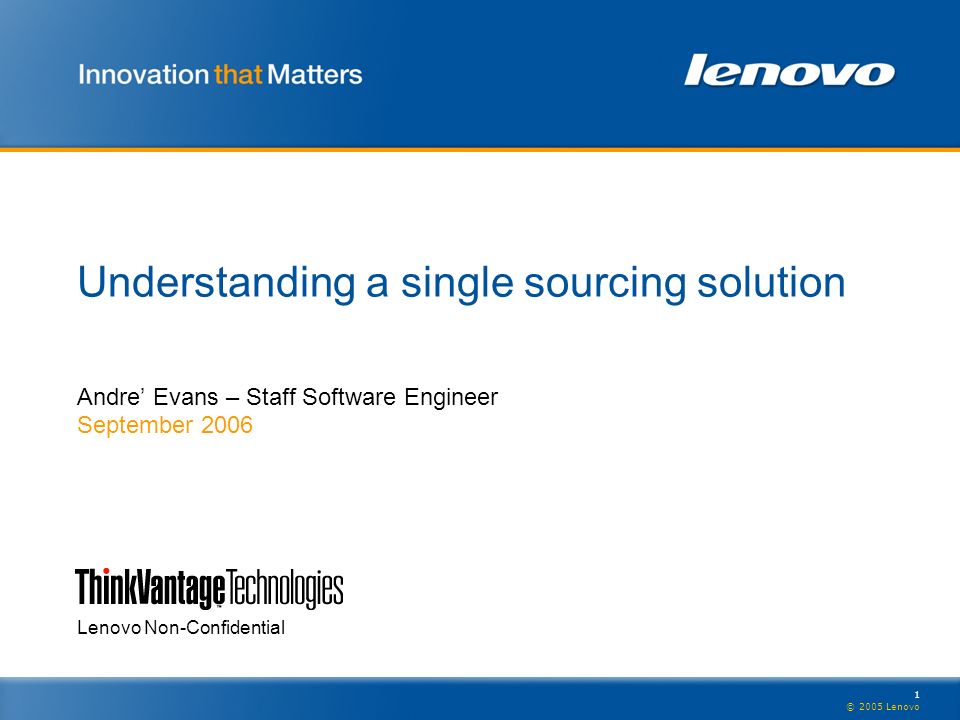 Innovation that Matters

lenovo

Understanding a single sourcing solution

Andre' Evans – Staff Software Engineer
September 2006

ThinkVantage Technologies

Lenovo Non-Confidential

1
© 2005 Lenovo